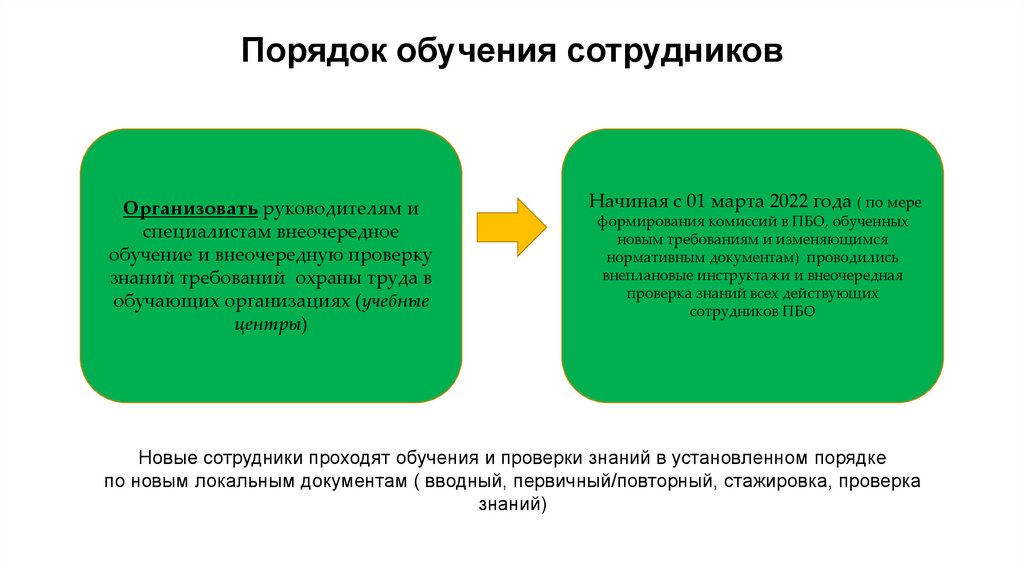 Порядок обучения сотрудников

Организовать руководителям и специалистам внеочередное обучение и внеочередную проверку знаний требований охраны труда в обучающих организациях (учебные центры)

Начиная с 01 марта 2022 года ( по мере формирования комиссий в ПБО, обученных новым требованиям и изменяющимся нормативным документам) проводились внеплановые инструктажи и внеочередная проверка знаний всех действующих сотрудников ПБО

Новые сотрудники проходят обучения и проверки знаний в установленном порядке по новым локальным документам ( вводный, первичный/повторный, стажировка, проверка знаний)